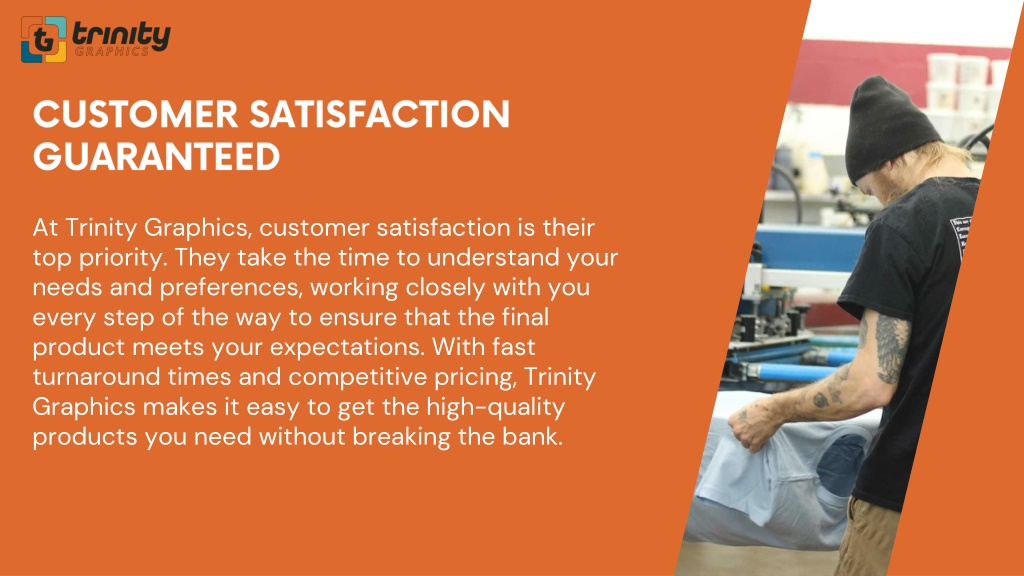 trinity GRAPHICS

CUSTOMER SATISFACTION GUARANTEED

At Trinity Graphics, customer satisfaction is their top priority. They take the time to understand your needs and preferences, working closely with you every step of the way to ensure that the final product meets your expectations. With fast turnaround times and competitive pricing, Trinity Graphics makes it easy to get the high-quality products you need without breaking the bank.